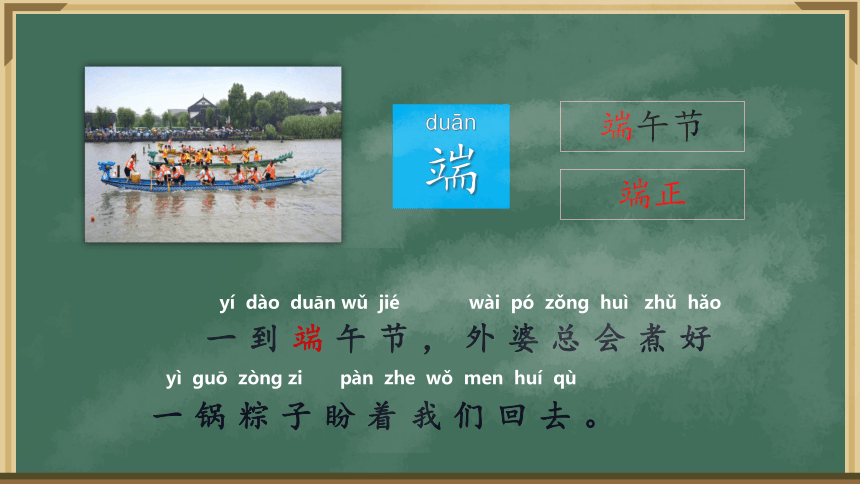 duān
端

端午节

端正

yí dào duān wǔ jié wài pó zǒng huì zhǔ hǎo
一到端午节，外婆总会煮好

yì guō zòng zi pàn zhe wǒ men huí qù
一锅粽子盼着我们回去。